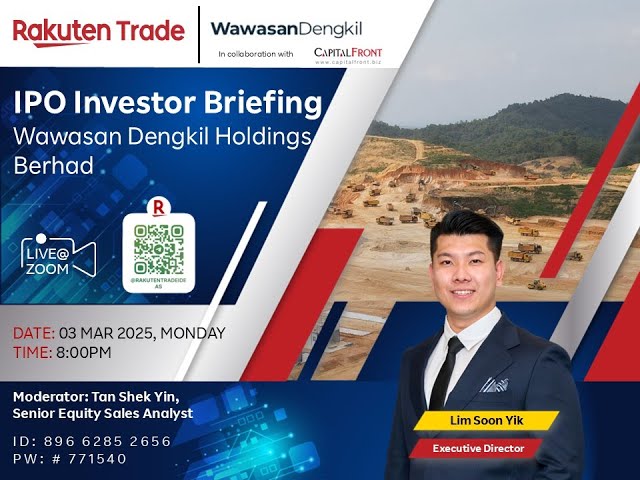 Rakuten Trade

WawasanDengkil

In collaboration with CAPITALFRONT www.capitalfront.biz

IPO Investor Briefing
Wawasan Dengkil Holdings Berhad

LIVE@ ZOOM

R

@RAKUTENTRADEIDEAS

DATE: 03 MAR 2025, MONDAY
TIME: 8:00PM

Moderator: Tan Shek Yin, Senior Equity Sales Analyst

ID: 896 6285 2656
PW: # 771540

Lim Soon Yik
Executive Director